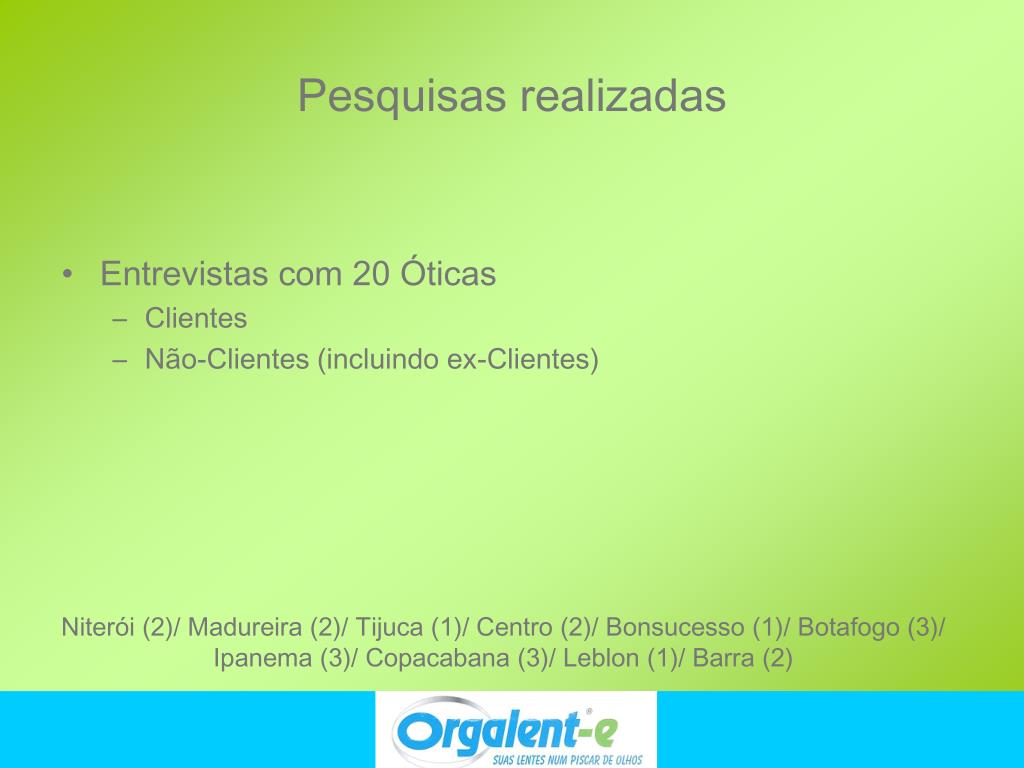 Pesquisas realizadas

• Entrevistas com 20 Óticas
  – Clientes
  – Não-Clientes (incluindo ex-Clientes)

Niterói (2)/ Madureira (2)/ Tijuca (1)/ Centro (2)/ Bonsucesso (1)/ Botafogo (3)/ Ipanema (3)/ Copacabana (3)/ Leblon (1)/ Barra (2)

Orgalent-e®
SUAS LENTES NUM PISCAR DE OLHOS